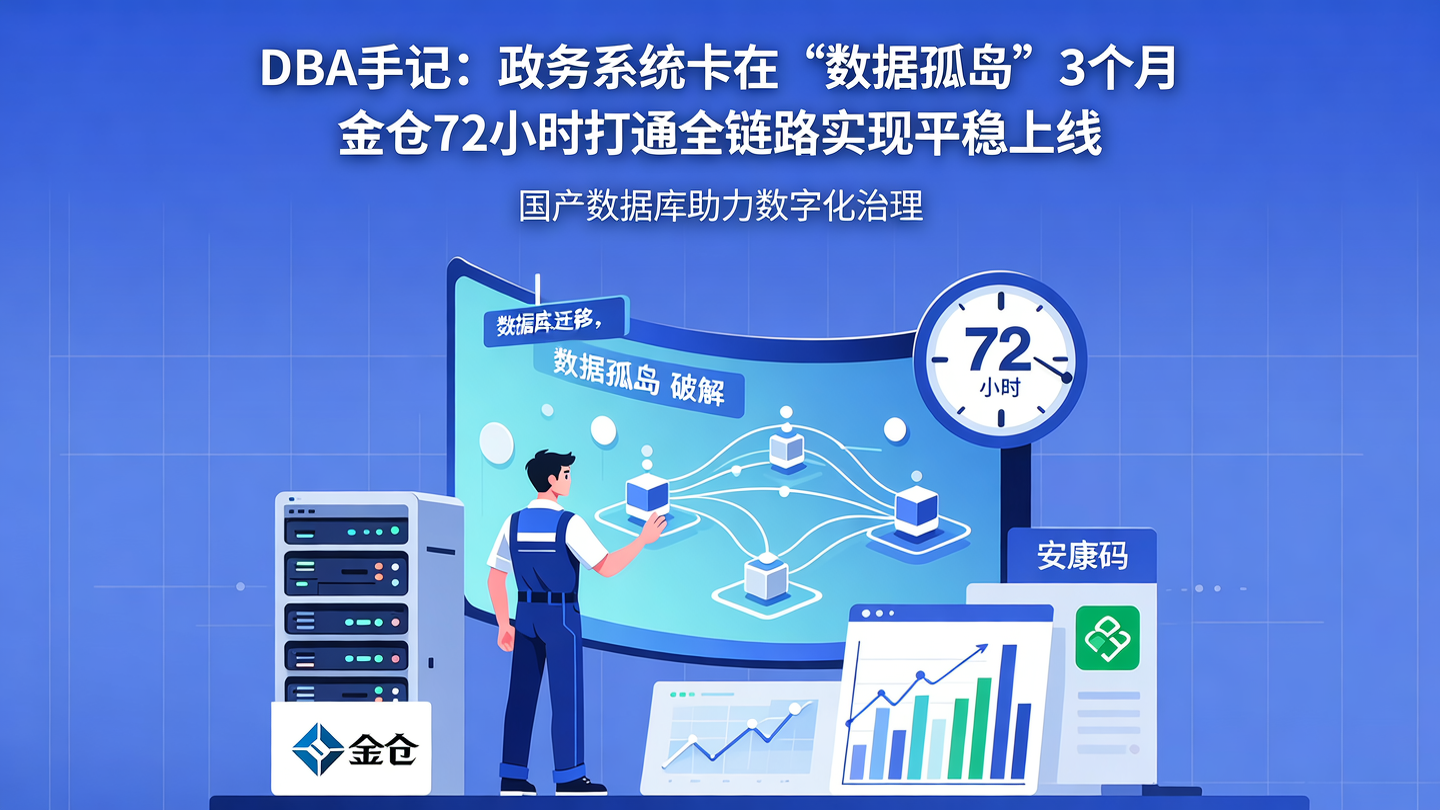 DBA手记：政务系统卡在“数据孤岛”3个月
金仓72小时打通全链路实现平稳上线

国产数据库助力数字化治理

数据库迁移，

数据孤岛 破解

72
小时

安康码

金仓